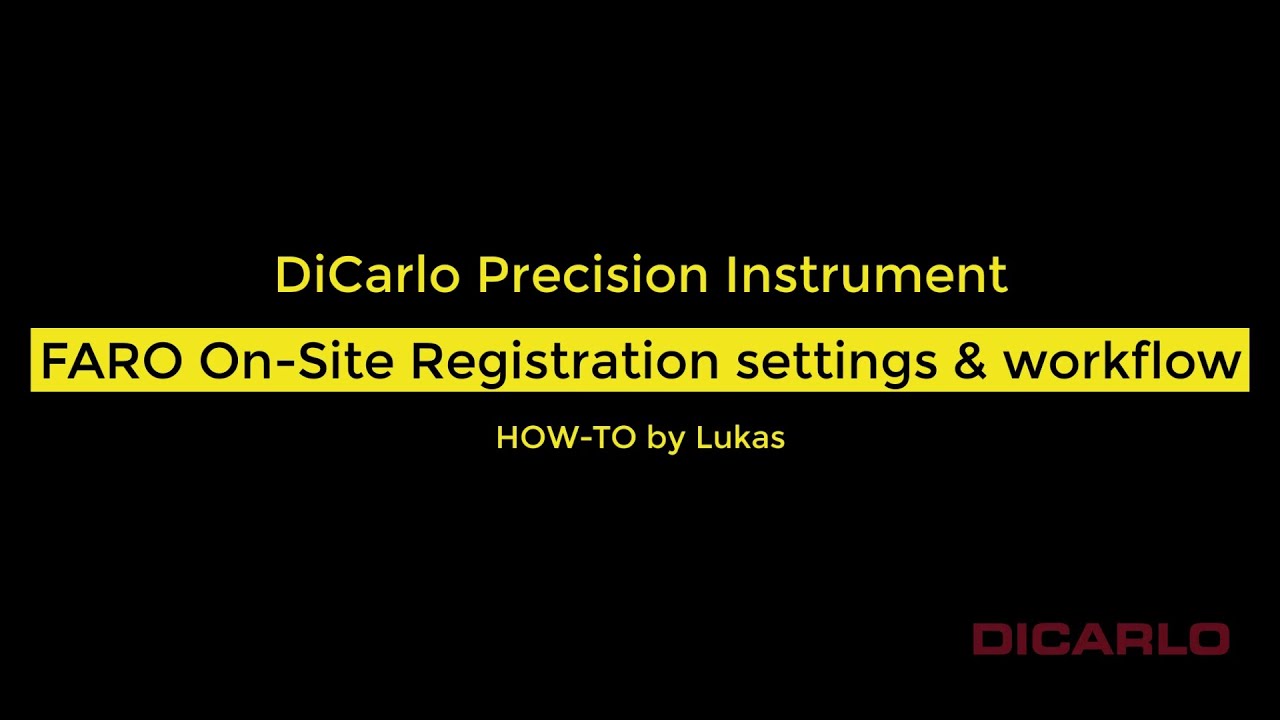 DiCarlo Precision Instrument

FARO On-Site Registration settings & workflow

HOW-TO by Lukas

DICARLO